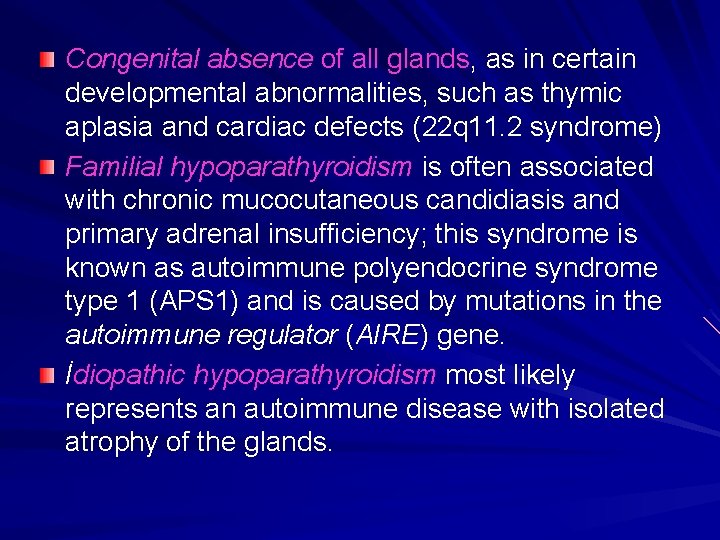 Congenital absence of all glands, as in certain developmental abnormalities, such as thymic aplasia and cardiac defects (22q11.2 syndrome)

Familial hypoparathyroidism is often associated with chronic mucocutaneous candidiasis and primary adrenal insufficiency; this syndrome is known as autoimmune polyendocrine syndrome type 1 (APS1) and is caused by mutations in the autoimmune regulator (AIRE) gene.

İdiopathic hypoparathyroidism most likely represents an autoimmune disease with isolated atrophy of the glands.